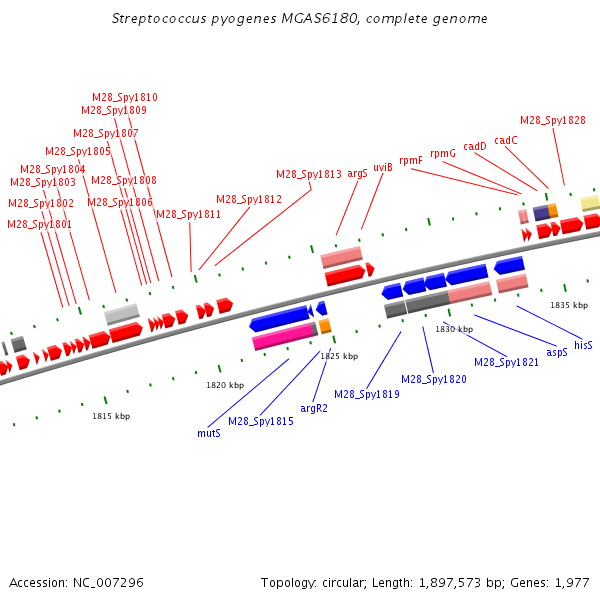 Streptococcus pyogenes MGAS6180, complete genome

M28_Spy1810
M28_Spy1809
M28_Spy1807
M28_Spy1805
M28_Spy1804
M28_Spy1803
M28_Spy1808
M28_Spy1802
M28_Spy1806
M28_Spy1801
M28_Spy1811
M28_Spy1812
M28_Spy1813
argS
uviB
rpmF
rpmG
cadD
cadC
M28_Spy1828

1835 kbp
1830 kbp
1825 kbp
1820 kbp
1815 kbp

hisS
aspS
M28_Spy1821
M28_Spy1820
M28_Spy1819
argR2
M28_Spy1815
mutS

Accession: NC_007296
Topology: circular; Length: 1,897,573 bp; Genes: 1,977